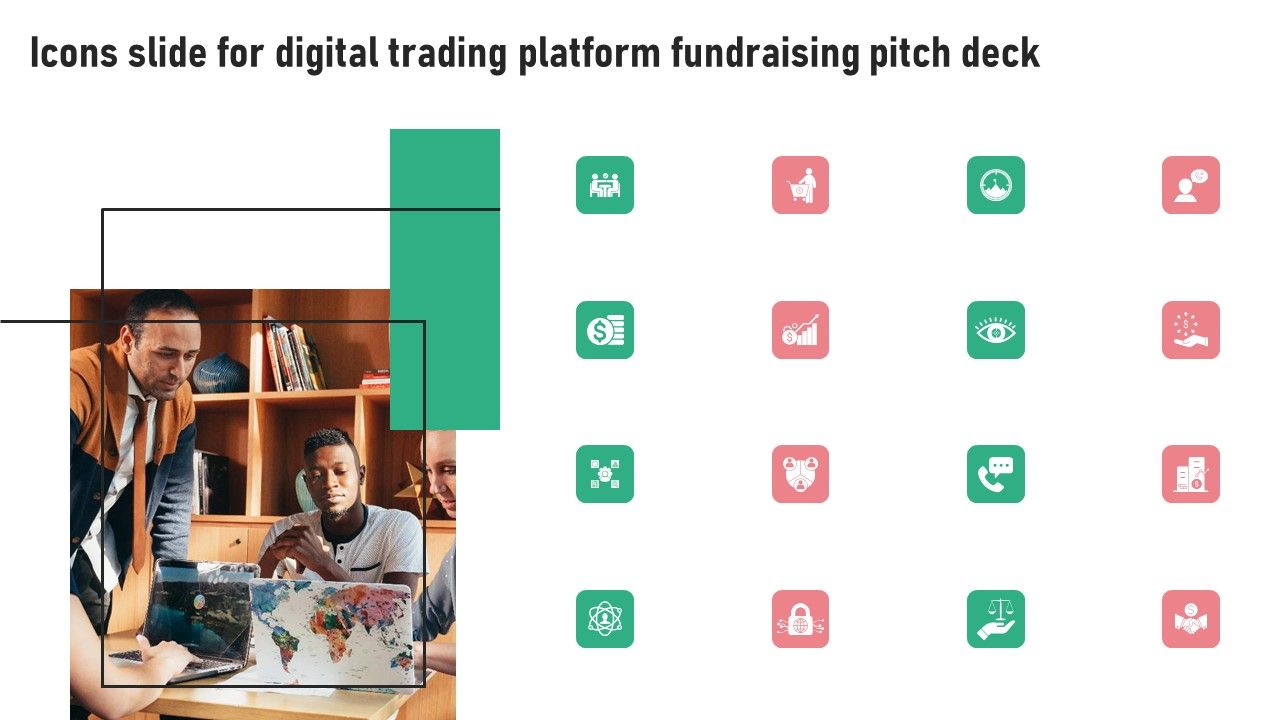 Icons slide for digital trading platform fundraising pitch deck